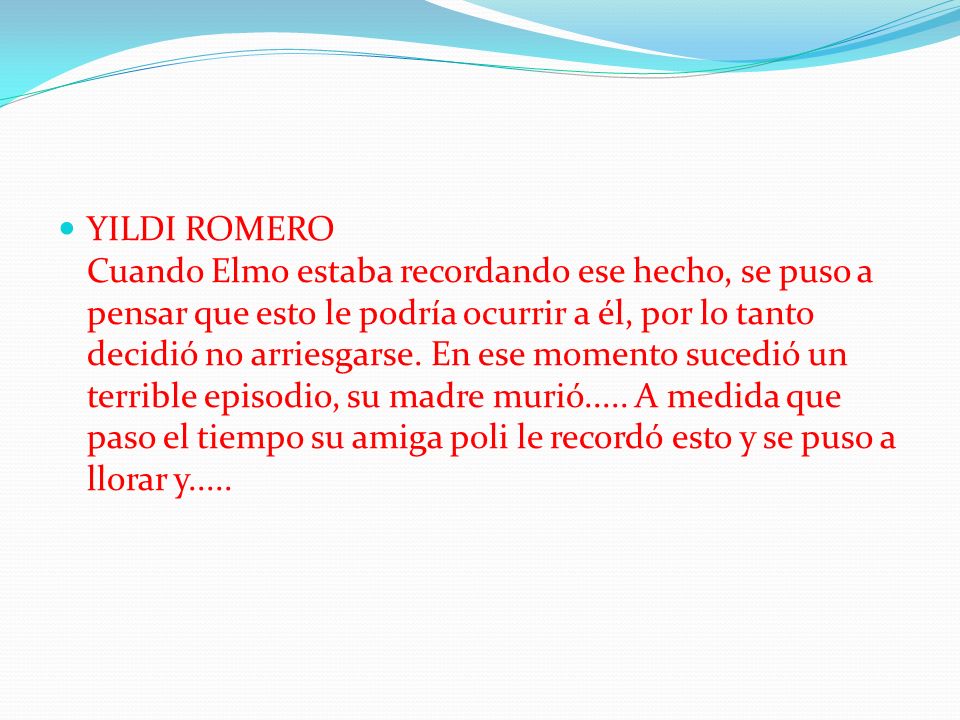 YILDI ROMERO
Cuando Elmo estaba recordando ese hecho, se puso a pensar que esto le podría ocurrir a él, por lo tanto decidió no arriesgarse. En ese momento sucedió un terrible episodio, su madre murió….. A medida que paso el tiempo su amiga poli le recordó esto y se puso a llorar y…..